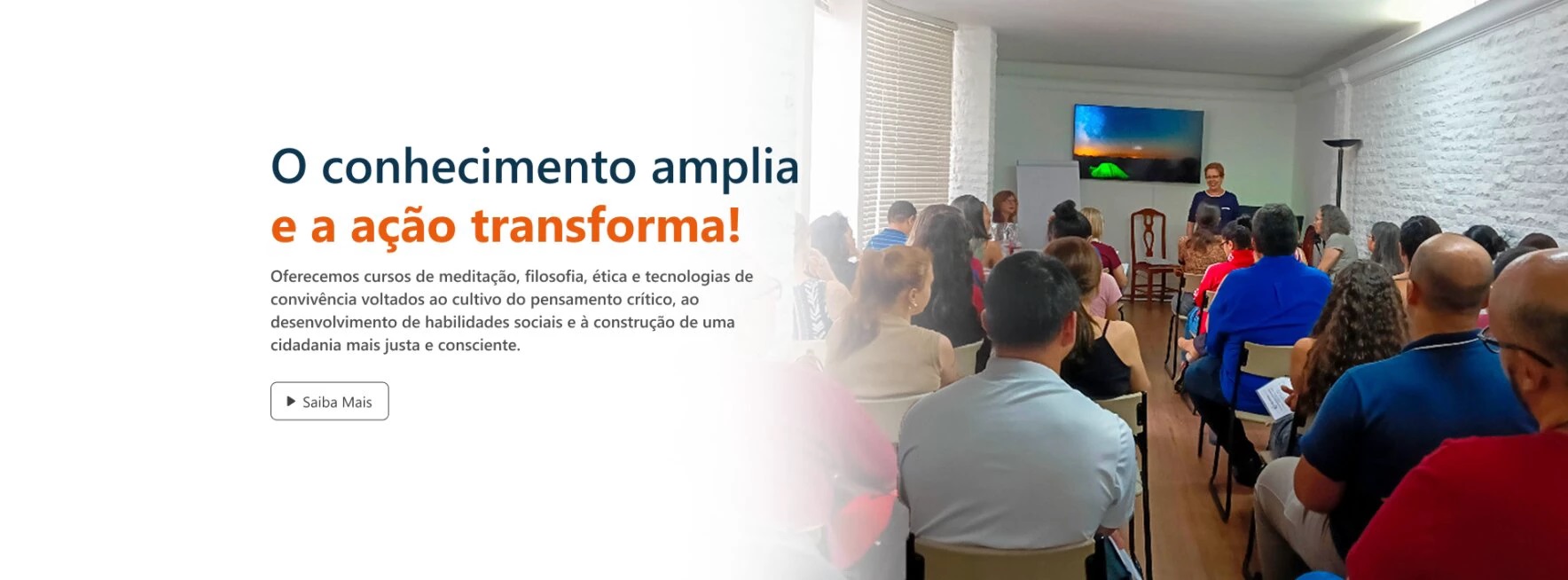 O conhecimento amplia
e a ação transforma!

Oferecemos cursos de meditação, filosofia, ética e tecnologias de convivência voltados ao cultivo do pensamento crítico, ao desenvolvimento de habilidades sociais e à construção de uma cidadania mais justa e consciente.

▶ Saiba Mais